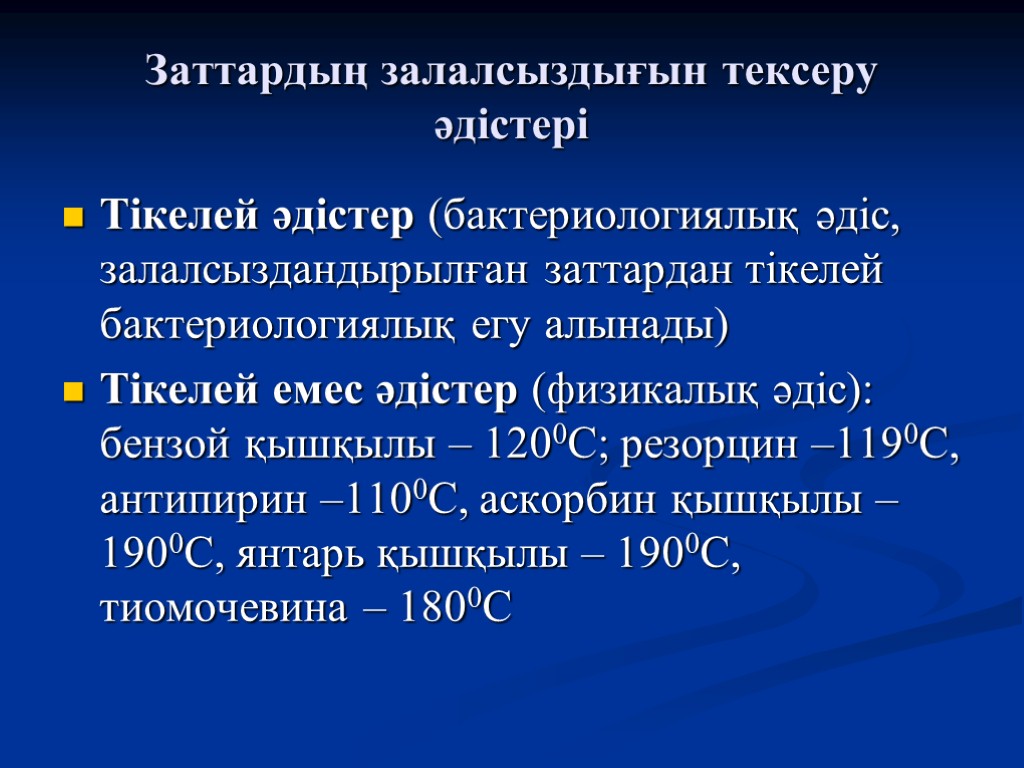 Заттардың залалсыздығын тексеру әдістері

Тікелей әдістер (бактериологиялық әдіс, залалсыздандырылған заттардан тікелей бактериологиялық егу алынады)

Тікелей емес әдістер (физикалық әдіс): бензой қышқылы – $120^0$С; резорцин –$119^0$С, антипирин –$110^0$С, аскорбин қышқылы – $190^0$С, янтарь қышқылы – $190^0$С, тиомочевина – $180^0$С